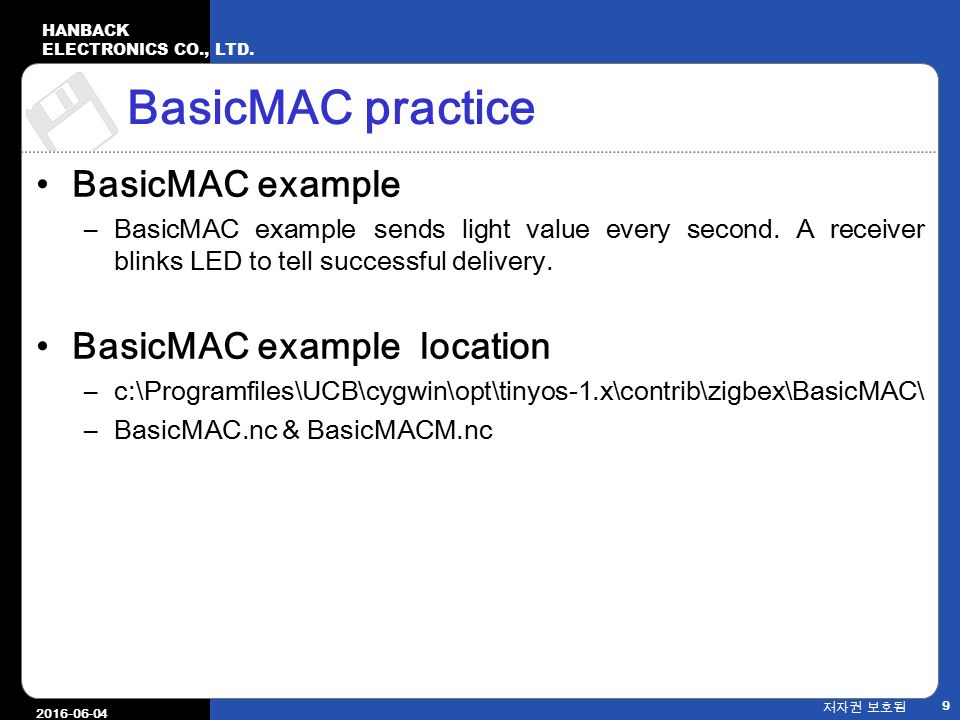 HANBACK
ELECTRONICS CO., LTD.

BasicMAC practice

• BasicMAC example
– BasicMAC example sends light value every second. A receiver blinks LED to tell successful delivery.

• BasicMAC example location
– c:\Programfiles\UCB\cygwin\opt\tinyos-1.x\contrib\zigbex\BasicMAC\
– BasicMAC.nc & BasicMACM.nc

2016-06-04
저자권 보호됨
9